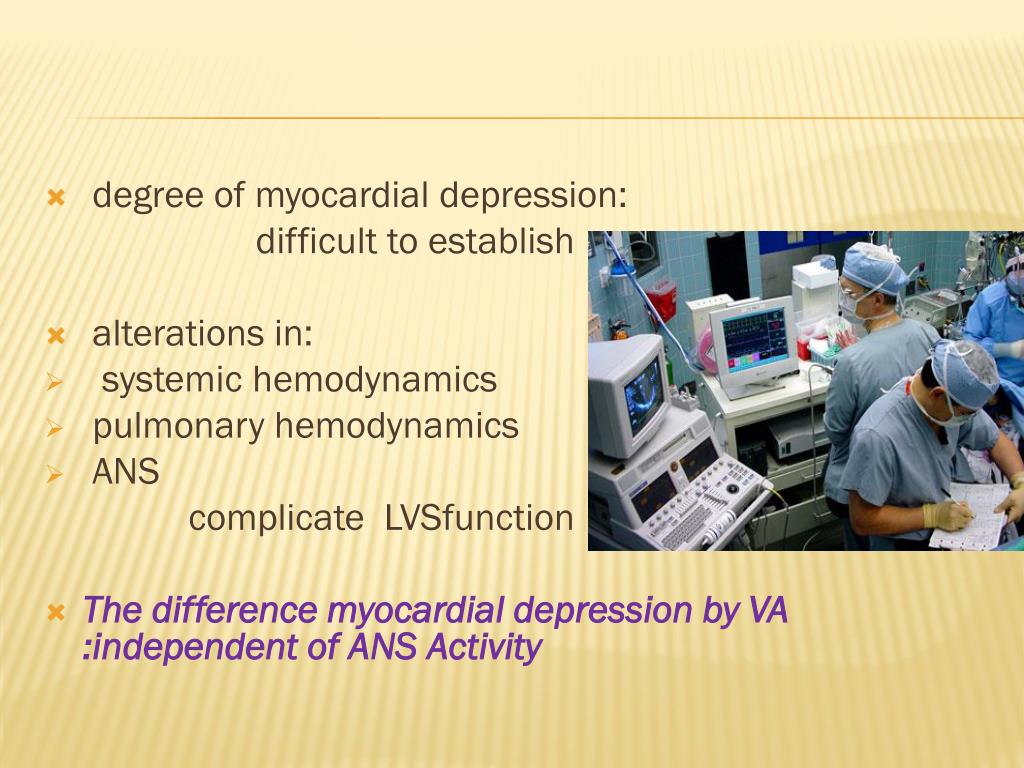 degree of myocardial depression:
difficult to establish

alterations in:
systemic hemodynamics
pulmonary hemodynamics
ANS
complicate LVSfunction

The difference myocardial depression by VA :independent of ANS Activity